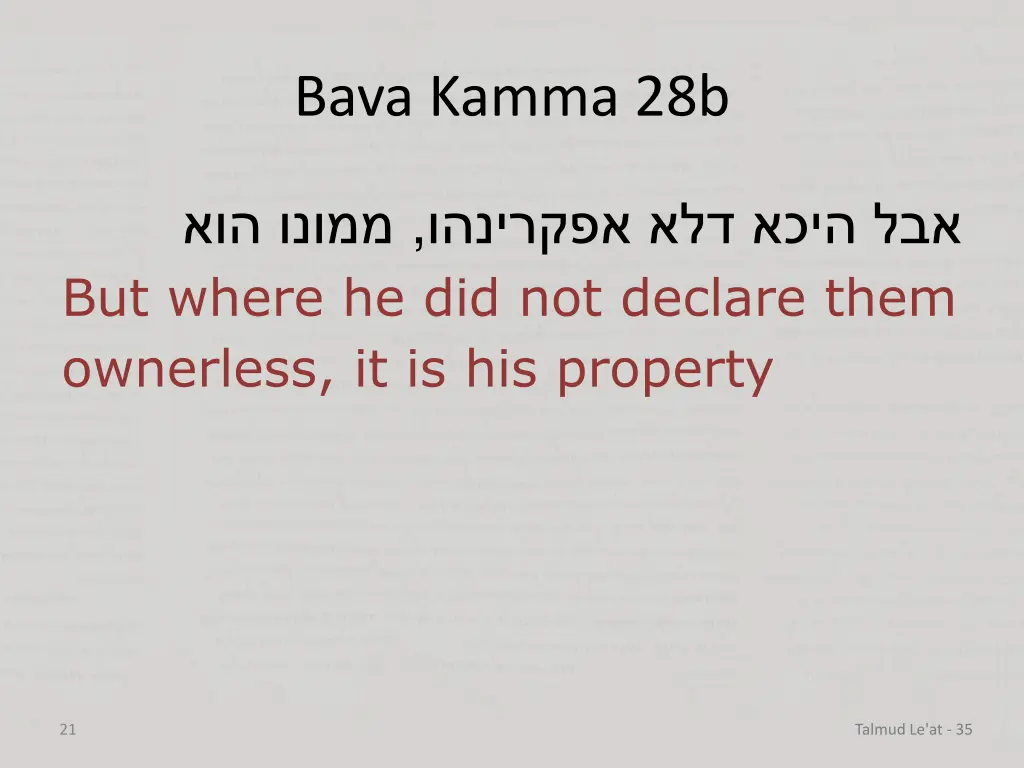 Bava Kamma 28b

אבל היכא דלא אפקרינהו, ממונו הוא
But where he did not declare them ownerless, it is his property

21

Talmud Le'at - 35